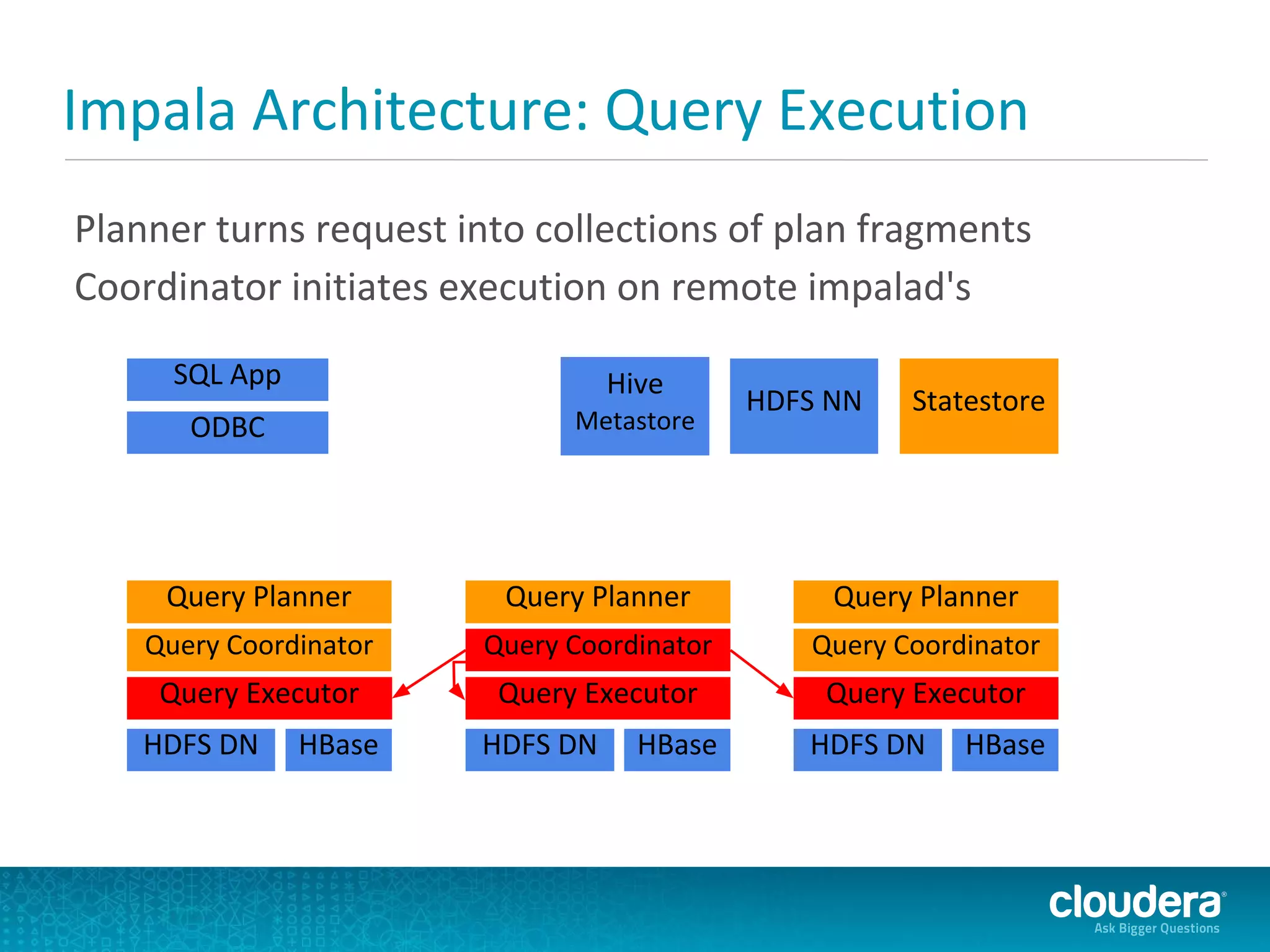 Impala Architecture: Query Execution

Planner turns request into collections of plan fragments

Coordinator initiates execution on remote impalad's

SQL App

ODBC

Hive Metastore

HDFS NN

Statestore

Query Planner

Query Coordinator

Query Executor

HDFS DN

HBase

Query Planner

Query Coordinator

Query Executor

HDFS DN

HBase

Query Planner

Query Coordinator

Query Executor

HDFS DN

HBase

cloudera®
Ask Bigger Questions